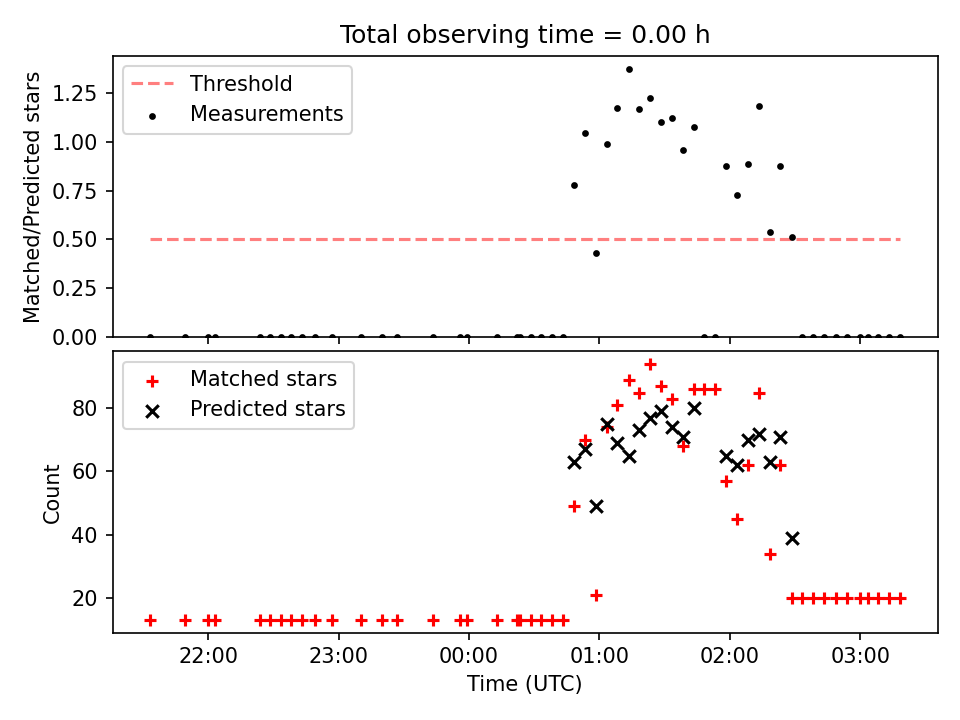 Total observing time = 0.00 h

Threshold
Measurements

Matched/Predicted stars

1.25
1.00
0.75
0.50
0.25
0.00

Matched stars
Predicted stars

Count

80
60
40
20

22:00
23:00
00:00
01:00
02:00
03:00

Time (UTC)